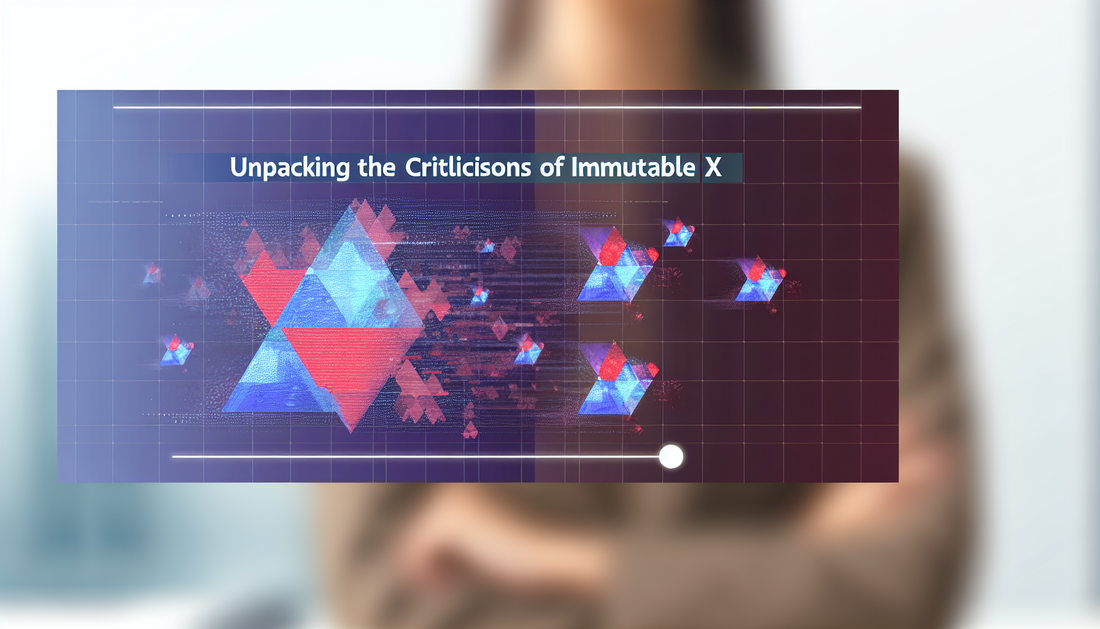 Unpacking the Critlicisons of Immutable X